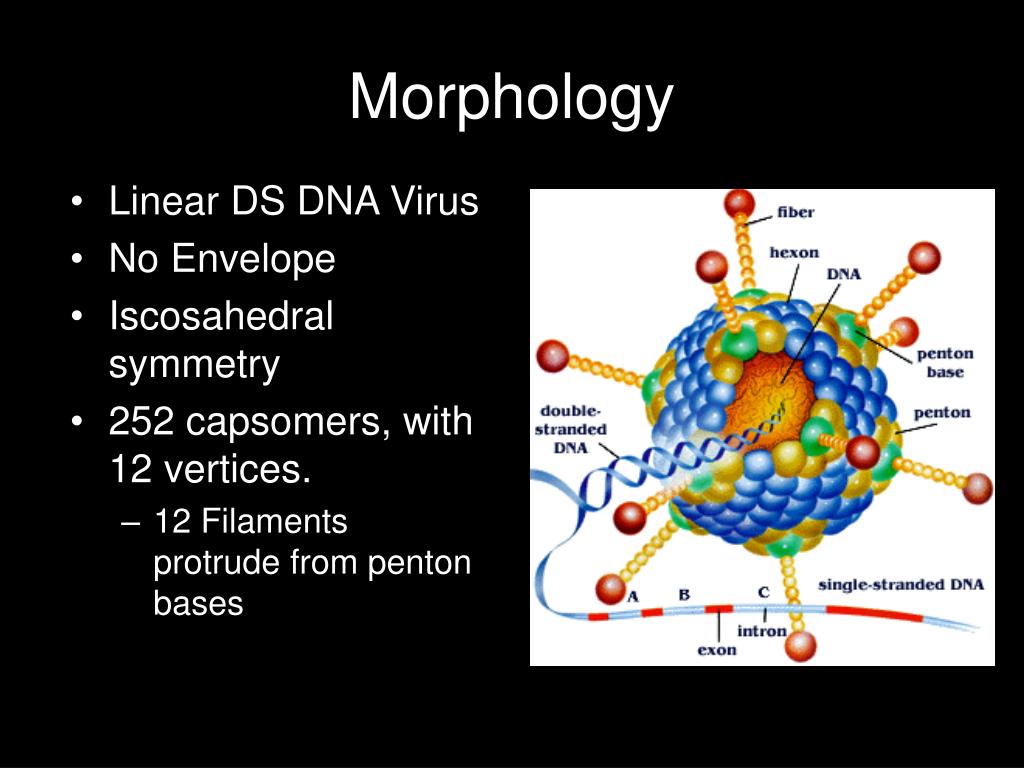 Morphology

• Linear DS DNA Virus
• No Envelope
• Iscosahedral symmetry
• 252 capsomers, with 12 vertices.
– 12 Filaments protrude from penton bases

fiber
hexon
DNA
penton base
penton
double-stranded DNA
single-stranded DNA
A
B
C
intron
exon